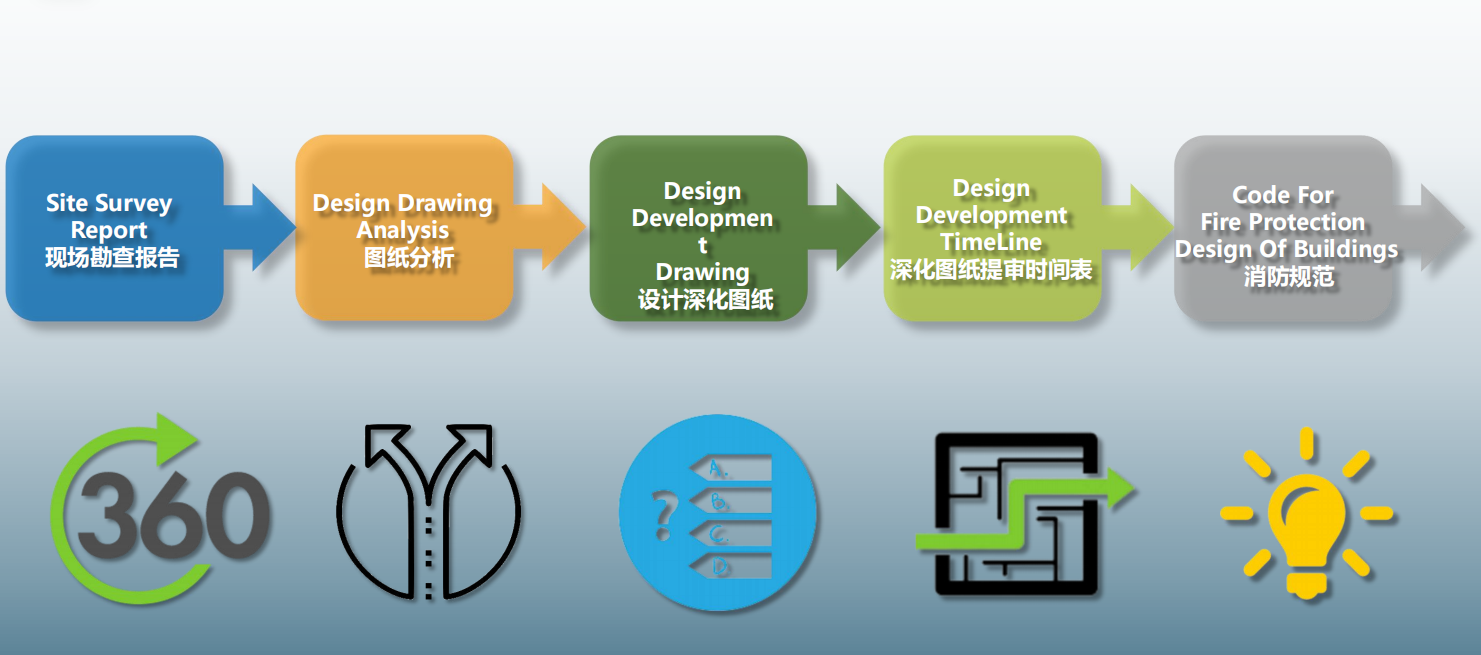 Site Survey Report
现场勘查报告

Design Drawing Analysis
图纸分析

Design Developmen t Drawing
设计深化图纸

Design Development TimeLine
深化图纸提审时间表

Code For Fire Protection Design Of Buildings
消防规范

360

?
A.
B.
C.
D.